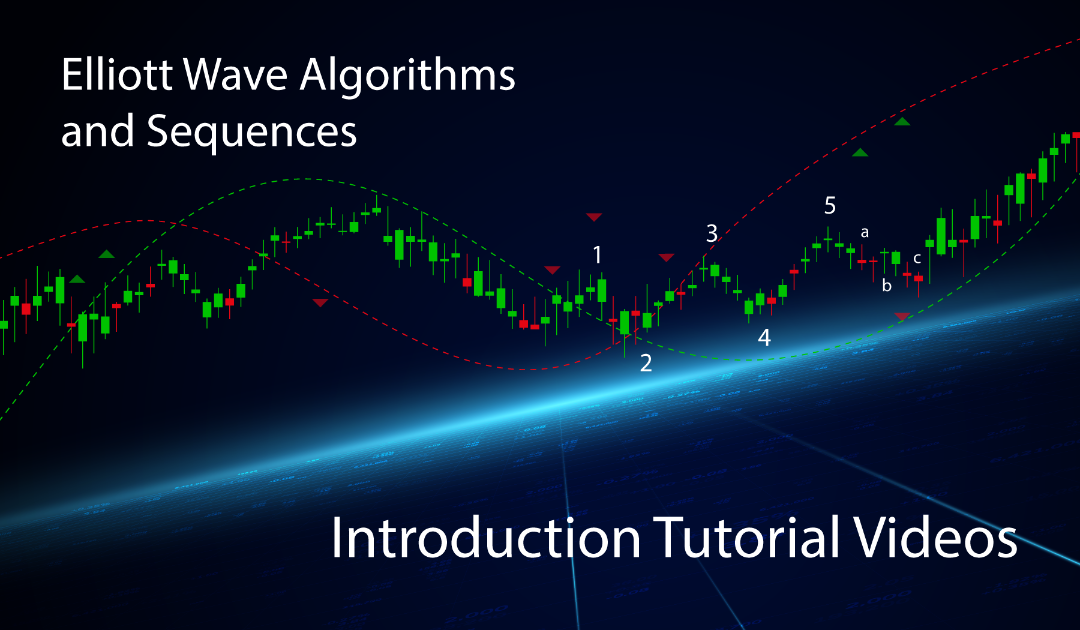 Elliott Wave Algorithms and Sequences

1
2
3
4
5
a
b
c

Introduction Tutorial Videos